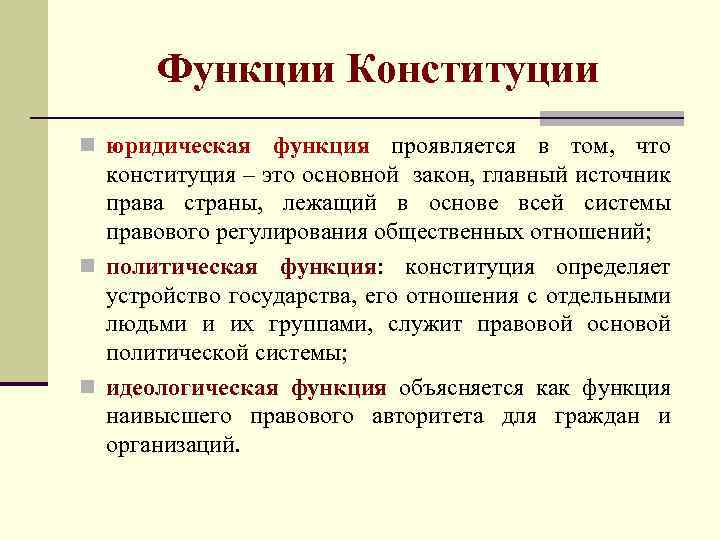 Функции Конституции

юридическая функция проявляется в том, что конституция – это основной закон, главный источник права страны, лежащий в основе всей системы правового регулирования общественных отношений;

политическая функция: конституция определяет устройство государства, его отношения с отдельными людьми и их группами, служит правовой основой политической системы;

идеологическая функция объясняется как функция наивысшего правового авторитета для граждан и организаций.